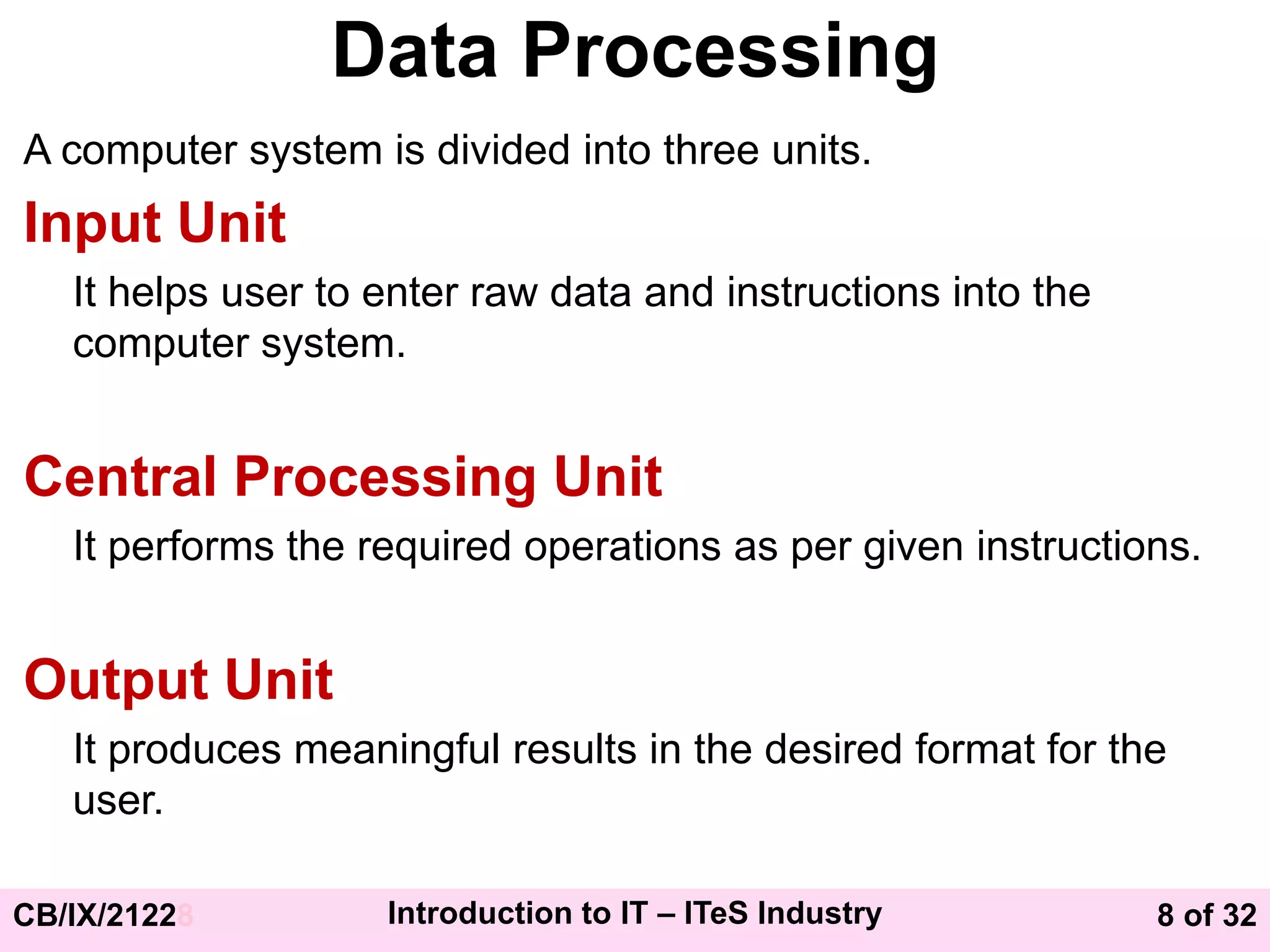 Data Processing

A computer system is divided into three units.

Input Unit

It helps user to enter raw data and instructions into the computer system.

Central Processing Unit

It performs the required operations as per given instructions.

Output Unit

It produces meaningful results in the desired format for the user.

CB/IX/21228

Introduction to IT – ITeS Industry

8 of 32